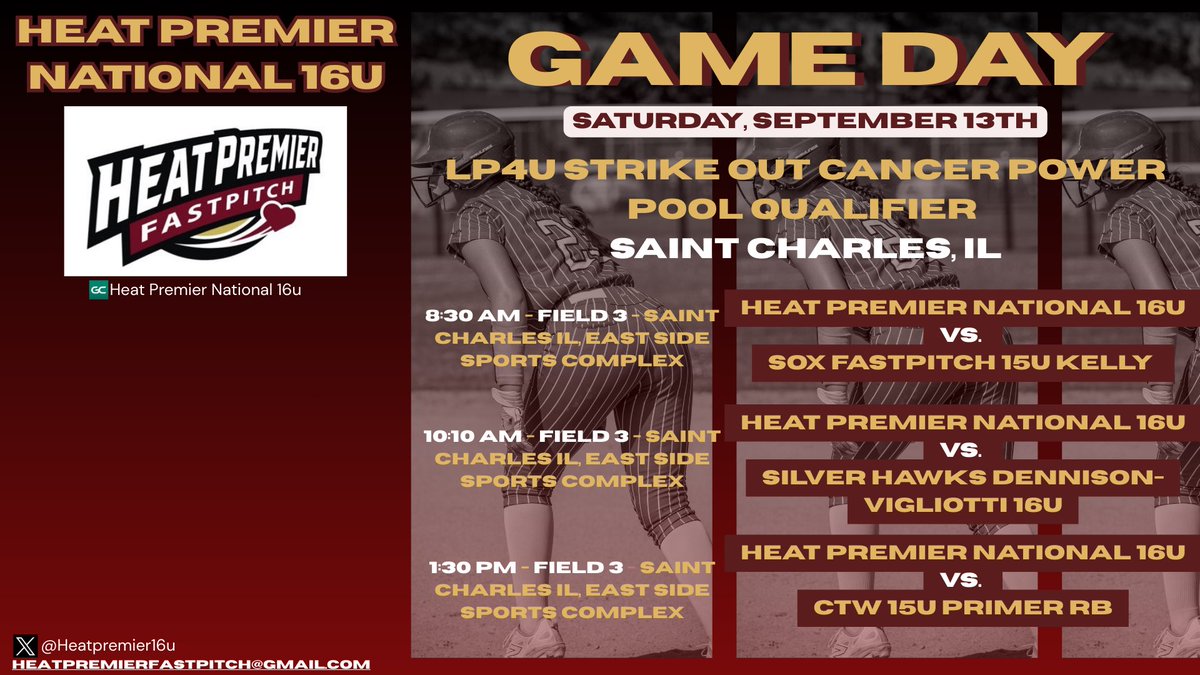 HEAT PREMIER NATIONAL 16U

HEAT PREMIER FASTPITCH

GC Heat Premier National 16u

GAME DAY

SATURDAY, SEPTEMBER 13TH

LP4U STRIKE OUT CANCER POWER POOL QUALIFIER

SAINT CHARLES, IL

8:30 AM - FIELD 3 - SAINT CHARLES IL, EAST SIDE SPORTS COMPLEX

HEAT PREMIER NATIONAL 16U
VS.
SOX FASTPITCH 15U KELLY

10:10 AM - FIELD 3 - SAINT CHARLES IL, EAST SIDE SPORTS COMPLEX

HEAT PREMIER NATIONAL 16U
VS.
SILVER HAWKS DENNISON-VIGLIOTTI 16U

1:30 PM - FIELD 3 - SAINT CHARLES IL, EAST SIDE SPORTS COMPLEX

HEAT PREMIER NATIONAL 16U
VS.
CTW 15U PRIMER RB

@Heatpremier16u
HEATPREMIERFASTPITCH@GMAIL.COM